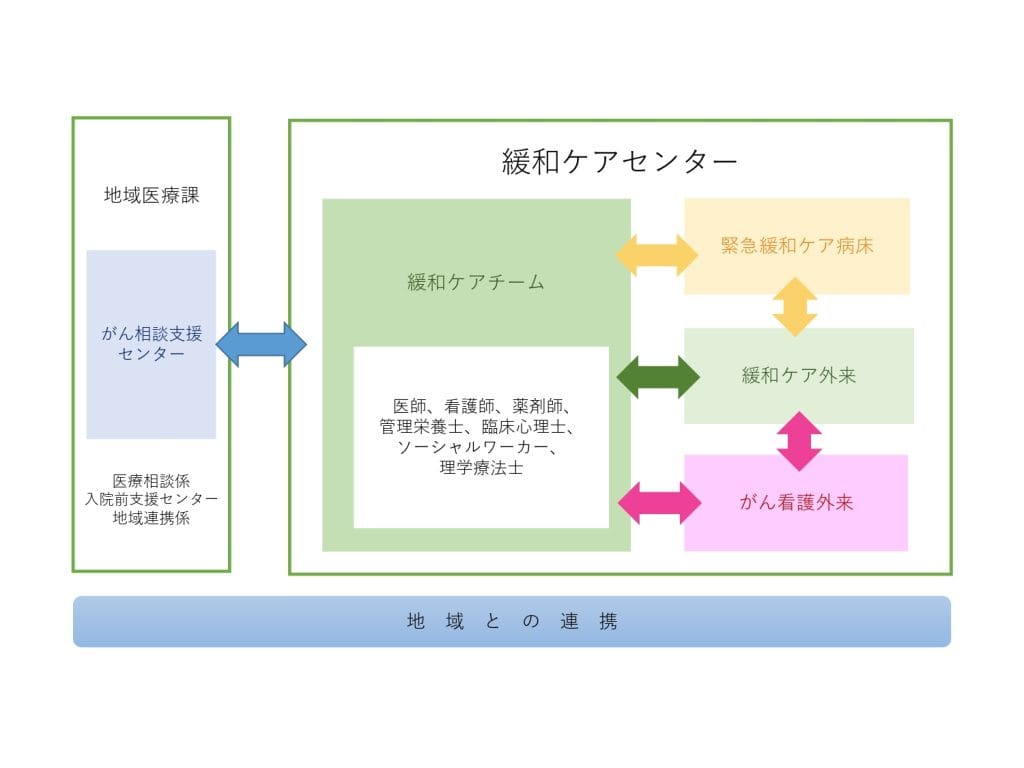 地域医療課

がん相談支援センター

医療相談係
入院前支援センター
地域連携係

緩和ケアセンター

緩和ケアチーム

医師、看護師、薬剤師、管理栄養士、臨床心理士、ソーシャルワーカー、理学療法士

緊急緩和ケア病床

緩和ケア外来

がん看護外来

地域との連携